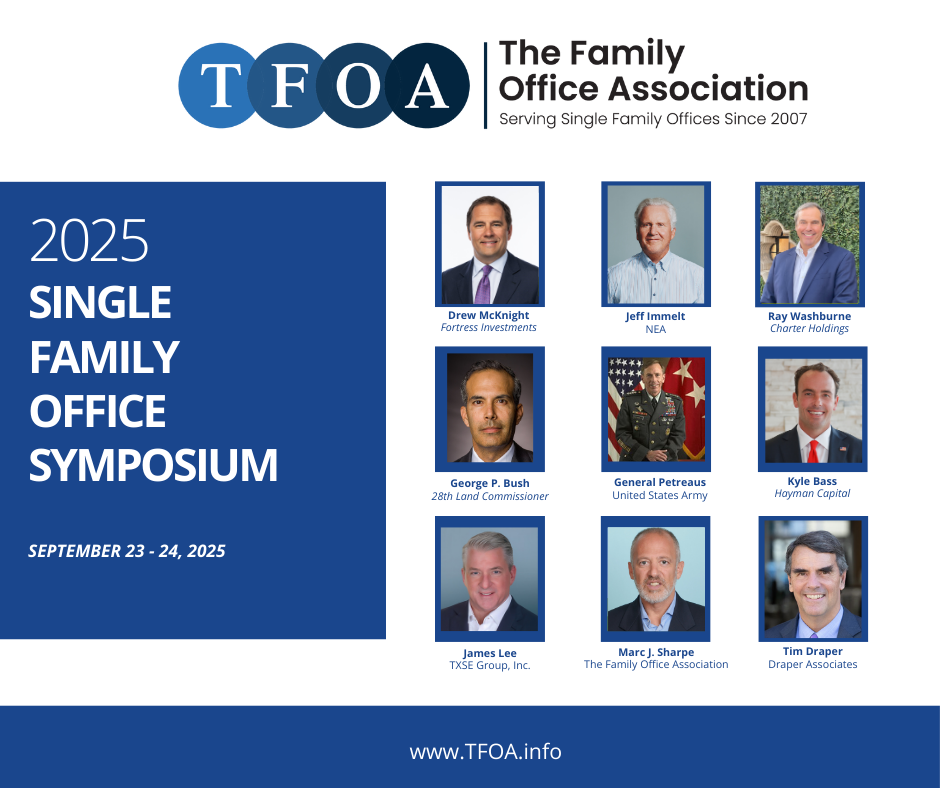 TFOA

The Family Office Association
Serving Single Family Offices Since 2007

2025
SINGLE FAMILY OFFICE SYMPOSIUM

SEPTEMBER 23 - 24, 2025

Drew McKnight
Fortress Investments

Jeff Immelt
NEA

Ray Washburne
Charter Holdings

George P. Bush
28th Land Commissioner

General Petreaus
United States Army

Kyle Bass
Hayman Capital

James Lee
TXSE Group, Inc.

Marc J. Sharpe
The Family Office Association

Tim Draper
Draper Associates

www.TFOA.info